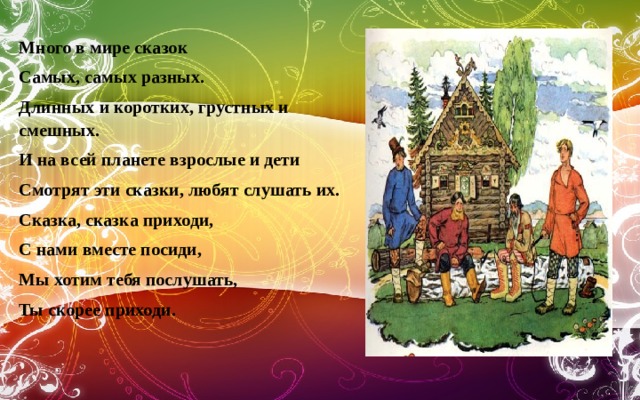 Много в мире сказок

Самых, самых разных.

Длинных и коротких, грустных и смешных.

И на всей планете взрослые и дети

Смотрят эти сказки, любят слушать их.

Сказка, сказка приходи,

С нами вместе посиди,

Мы хотим тебя послушать,

Ты скорее приходи.